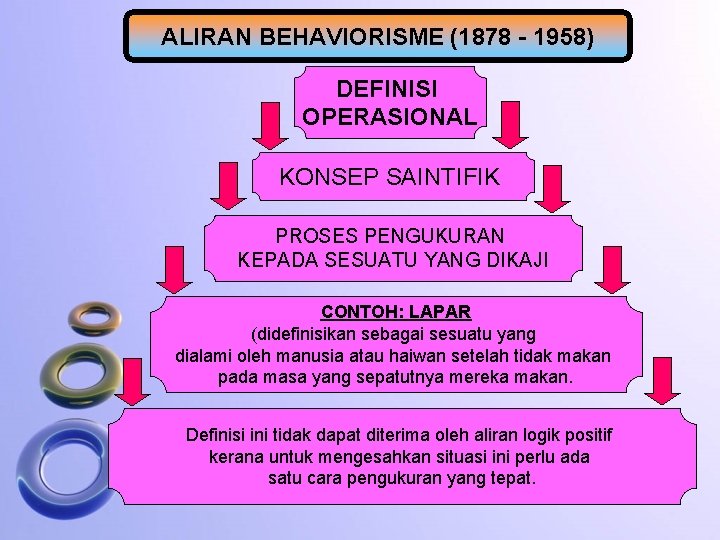 ALIRAN BEHAVIORISME (1878 - 1958)

DEFINISI OPERASIONAL

KONSEP SAINTIFIK

PROSES PENGUKURAN KEPADA SESUATU YANG DIKAJI

CONTOH: LAPAR
(didefinisikan sebagai sesuatu yang dialami oleh manusia atau haiwan setelah tidak makan pada masa yang sepatutnya mereka makan.

Definisi ini tidak dapat diterima oleh aliran logik positif kerana untuk mengesahkan situasi ini perlu ada satu cara pengukuran yang tepat.